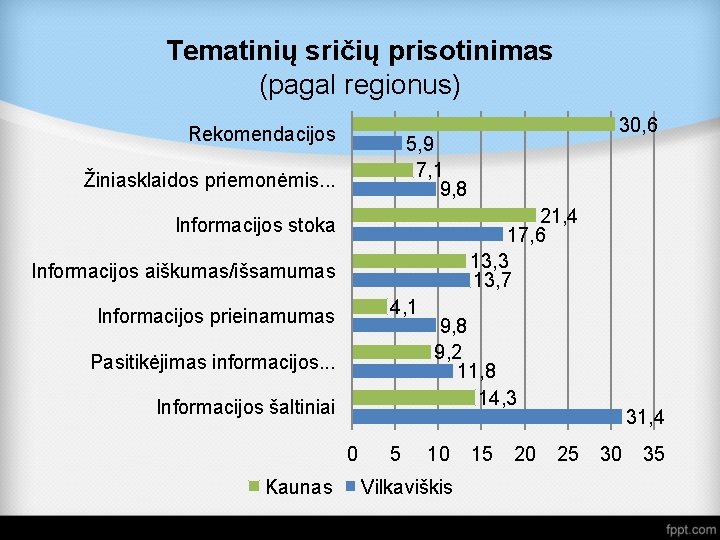 Tematinių sričių prisotinimas
(pagal regionus)

Rekomendacijos 30,6 5,9
Žiniasklaidos priemonėmis... 7,1 9,8
Informacijos stoka 21,4 17,6
Informacijos aiškumas/išsamumas 13,3 13,7
Informacijos prieinamumas 4,1 9,8
Pasitikėjimas informacijos... 9,2 11,8
Informacijos šaltiniai 14,3 31,4

0 5 10 15 20 25 30 35

Kaunas Vilkaviškis

fppt.com